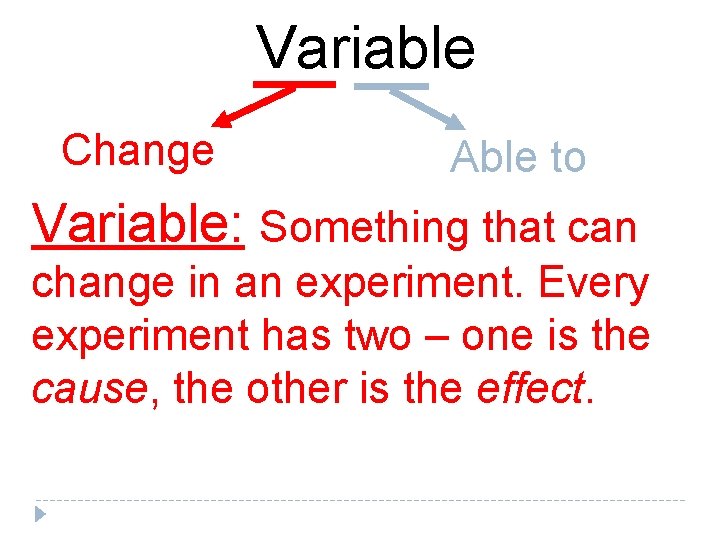 Variable

Change

Able to

Variable: Something that can change in an experiment. Every experiment has two – one is the cause, the other is the effect.